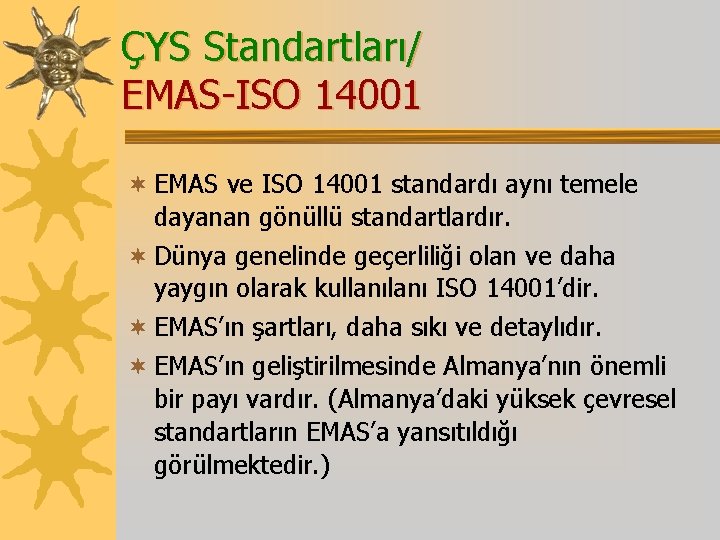 ÇYS Standartları/
EMAS-ISO 14001

EMAS ve ISO 14001 standardı aynı temele dayanan gönüllü standartlardır.

Dünya genelinde geçerliliği olan ve daha yaygın olarak kullanılanı ISO 14001'dir.

EMAS'ın şartları, daha sıkı ve detaylıdır.

EMAS'ın geliştirilmesinde Almanya'nın önemli bir payı vardır. (Almanya'daki yüksek çevresel standartların EMAS'a yansıtıldığı görülmektedir.)